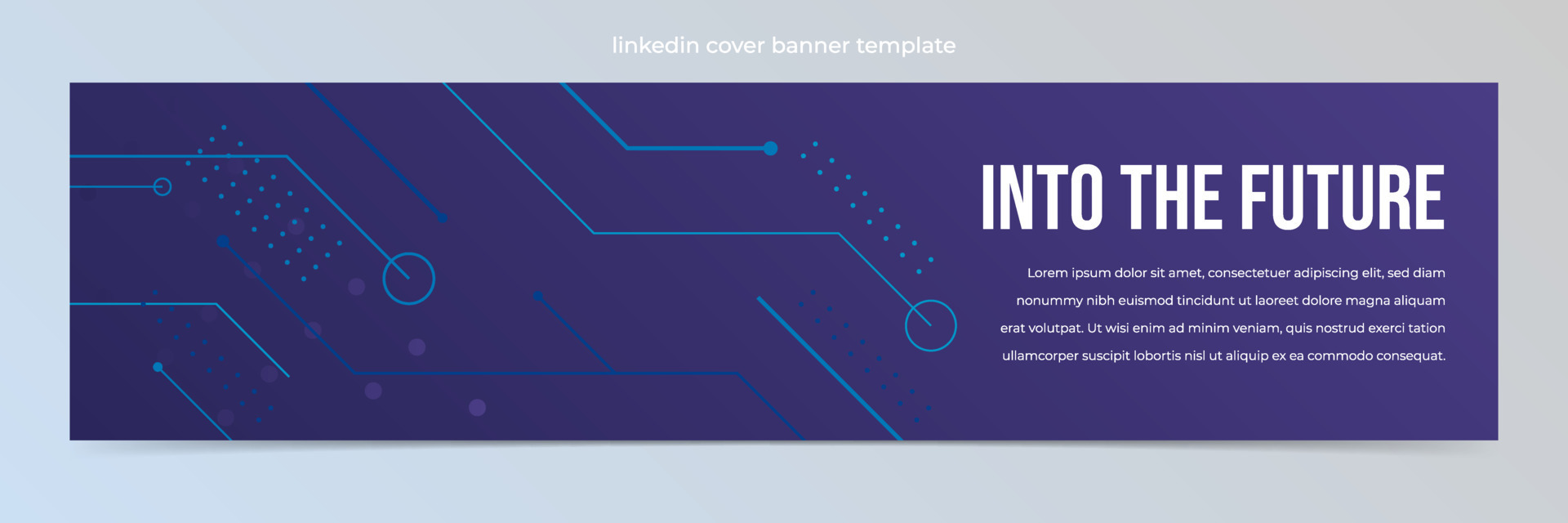 linkedin cover banner template

INTO THE FUTURE

Lorem ipsum dolor sit amet, consectetuer adipiscing elit, sed diam nonummy nibh euismod tincidunt ut laoreet dolore magna aliquam erat volutpat. Ut wisi enim ad minim veniam, quis nostrud exerci tation ullamcorper suscipit lobortis nisl ut aliquip ex ea commodo consequat.